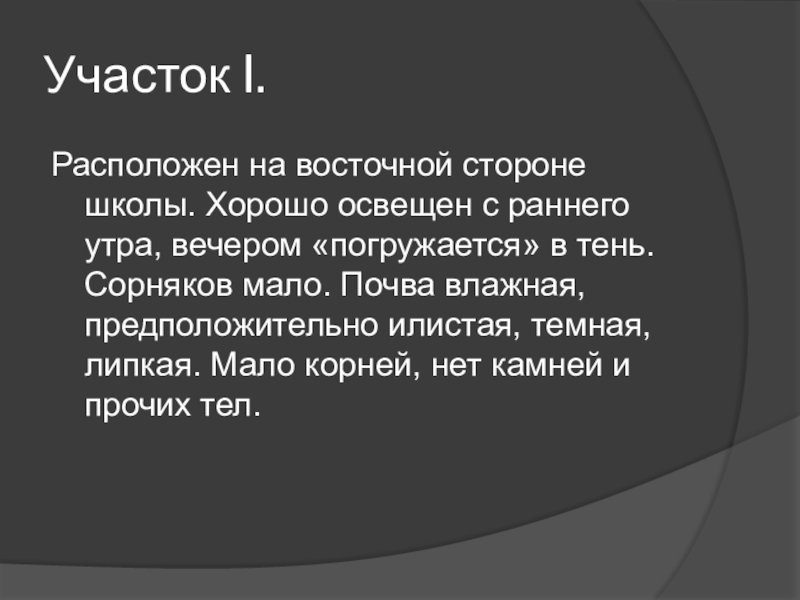 Участок I.

Расположен на восточной стороне школы. Хорошо освещен с раннего утра, вечером «погружается» в тень. Сорняков мало. Почва влажная, предположительно илистая, темная, липкая. Мало корней, нет камней и прочих тел.